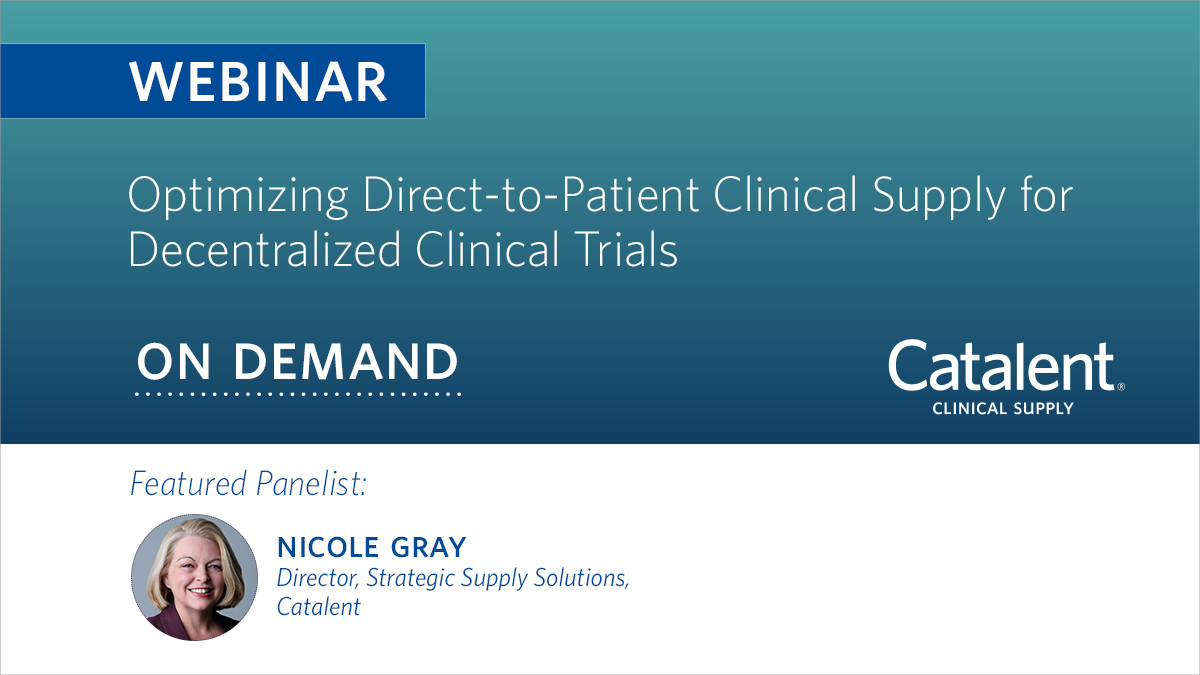 WEBINAR

Optimizing Direct-to-Patient Clinical Supply for Decentralized Clinical Trials

ON DEMAND

Catalent®
CLINICAL SUPPLY

Featured Panelist:

NICOLE GRAY
Director, Strategic Supply Solutions, Catalent